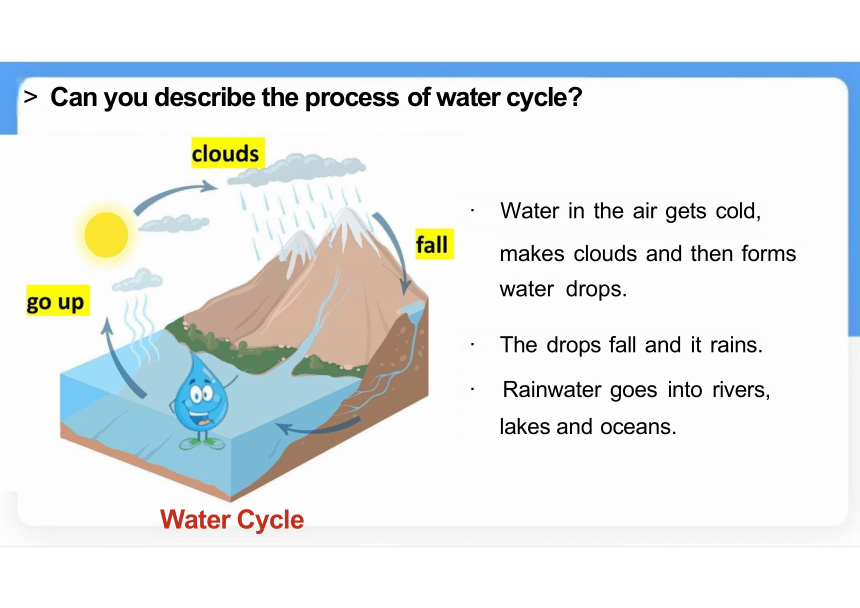 > Can you describe the process of water cycle?

clouds

fall

go up

Water Cycle

· Water in the air gets cold, makes clouds and then forms water drops.

· The drops fall and it rains.

· Rainwater goes into rivers, lakes and oceans.